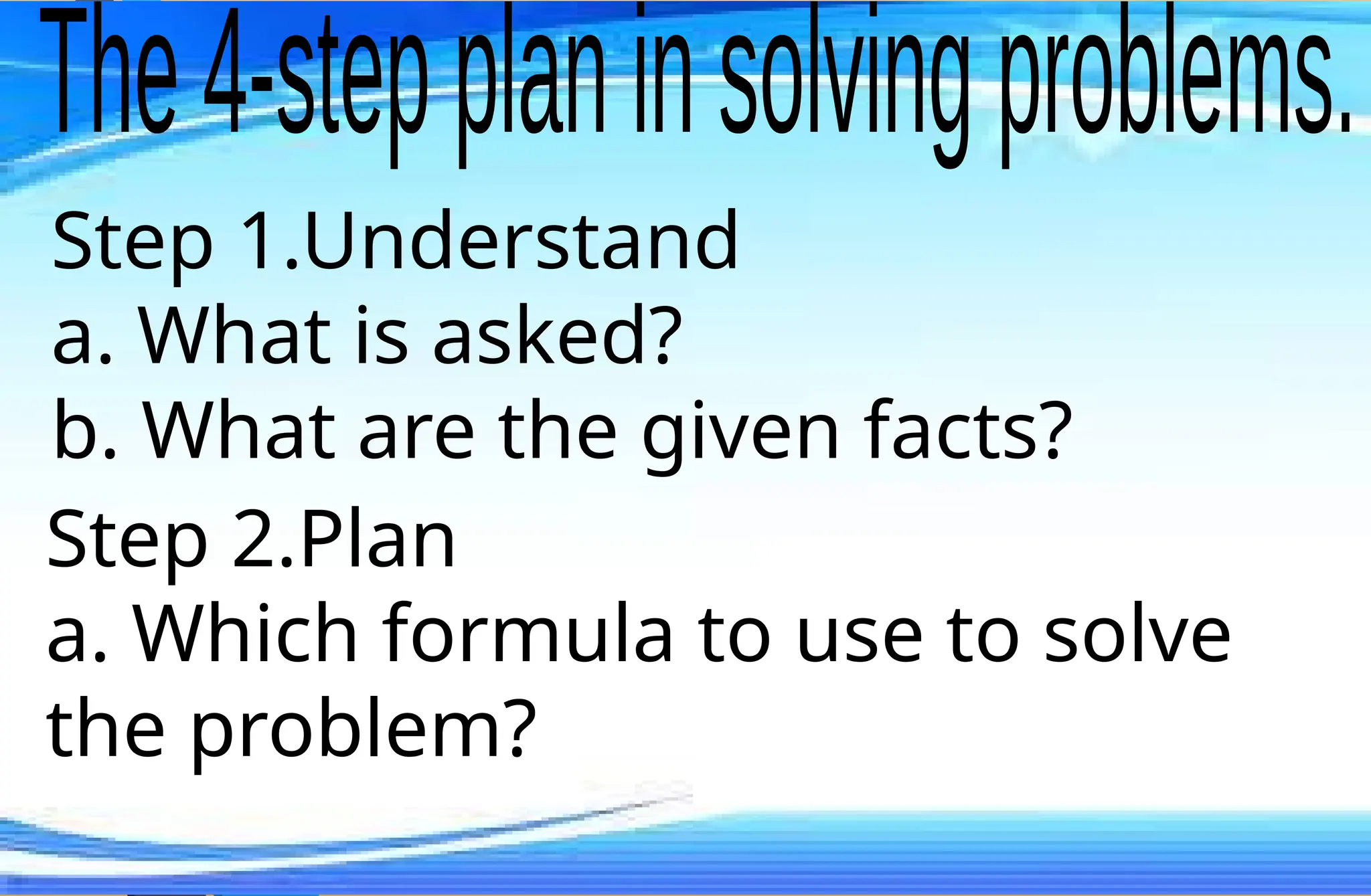 The 4-step plan in solving problems.

Step 1.Understand
a. What is asked?
b. What are the given facts?

Step 2.Plan
a. Which formula to use to solve the problem?